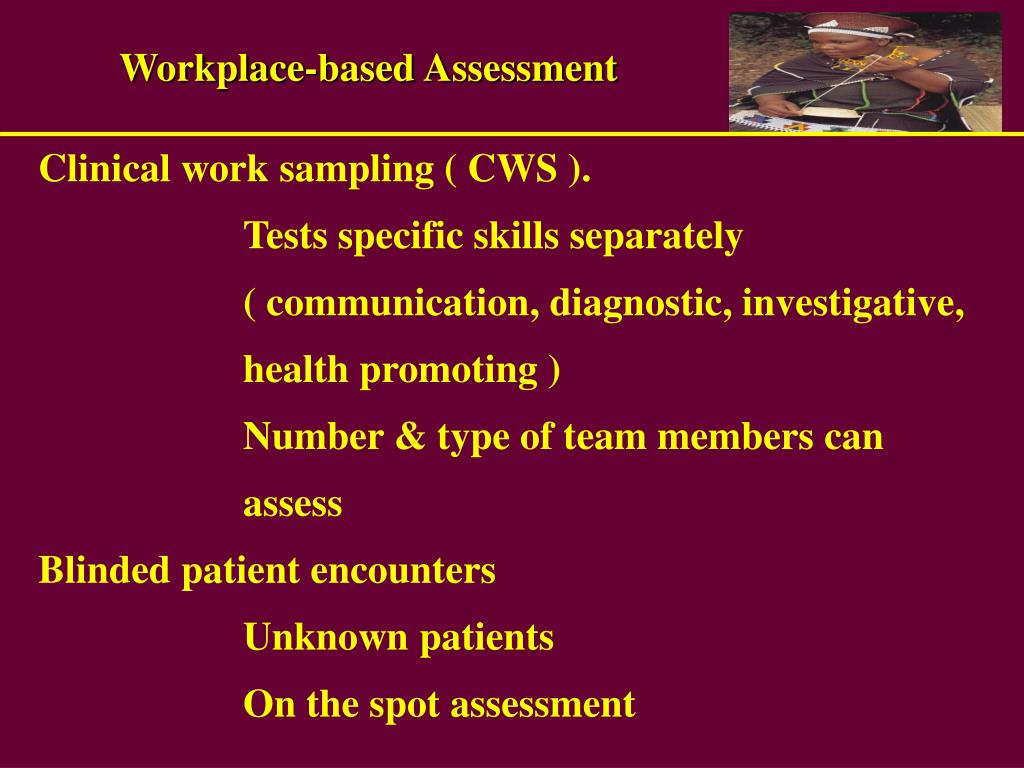 Workplace-based Assessment

Clinical work sampling ( CWS ).

Tests specific skills separately

( communication, diagnostic, investigative, health promoting )

Number & type of team members can assess

Blinded patient encounters

Unknown patients

On the spot assessment